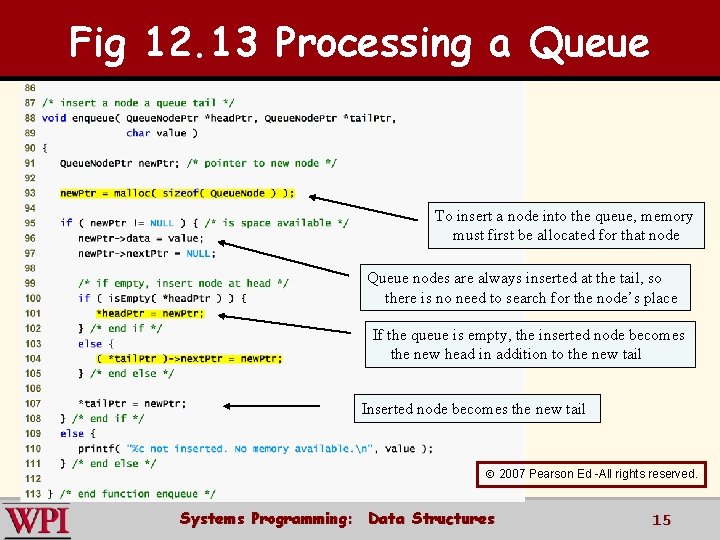 Fig 12.13 Processing a Queue

86
87 /* insert a node a queue tail */
88 void enqueue( QueueNodePtr *headPtr, QueueNodePtr *tailPtr,
89 char value )
90 {
91 QueueNodePtr newPtr; /* pointer to new node */
92
93 newPtr = malloc( sizeof( QueueNode ) );
94
95 if ( newPtr != NULL ) { /* is space available */
96 newPtr->data = value;
97 newPtr->nextPtr = NULL;
98
99 /* if empty, insert node at head */
100 if ( isEmpty( *headPtr ) ) {
101 *headPtr = newPtr;
102 } /* end if */
103 else {
104 ( *tailPtr )->nextPtr = newPtr;
105 } /* end else */
106
107 *tailPtr = newPtr;
108 } /* end if */
109 else {
110 printf( "%c not inserted. No memory available.\n", value );
111 } /* end else */
112
113 } /* end function enqueue */

To insert a node into the queue, memory must first be allocated for that node

Queue nodes are always inserted at the tail, so there is no need to search for the node's place

If the queue is empty, the inserted node becomes the new head in addition to the new tail

Inserted node becomes the new tail

© 2007 Pearson Ed -All rights reserved.

WPI

Systems Programming: Data Structures

15